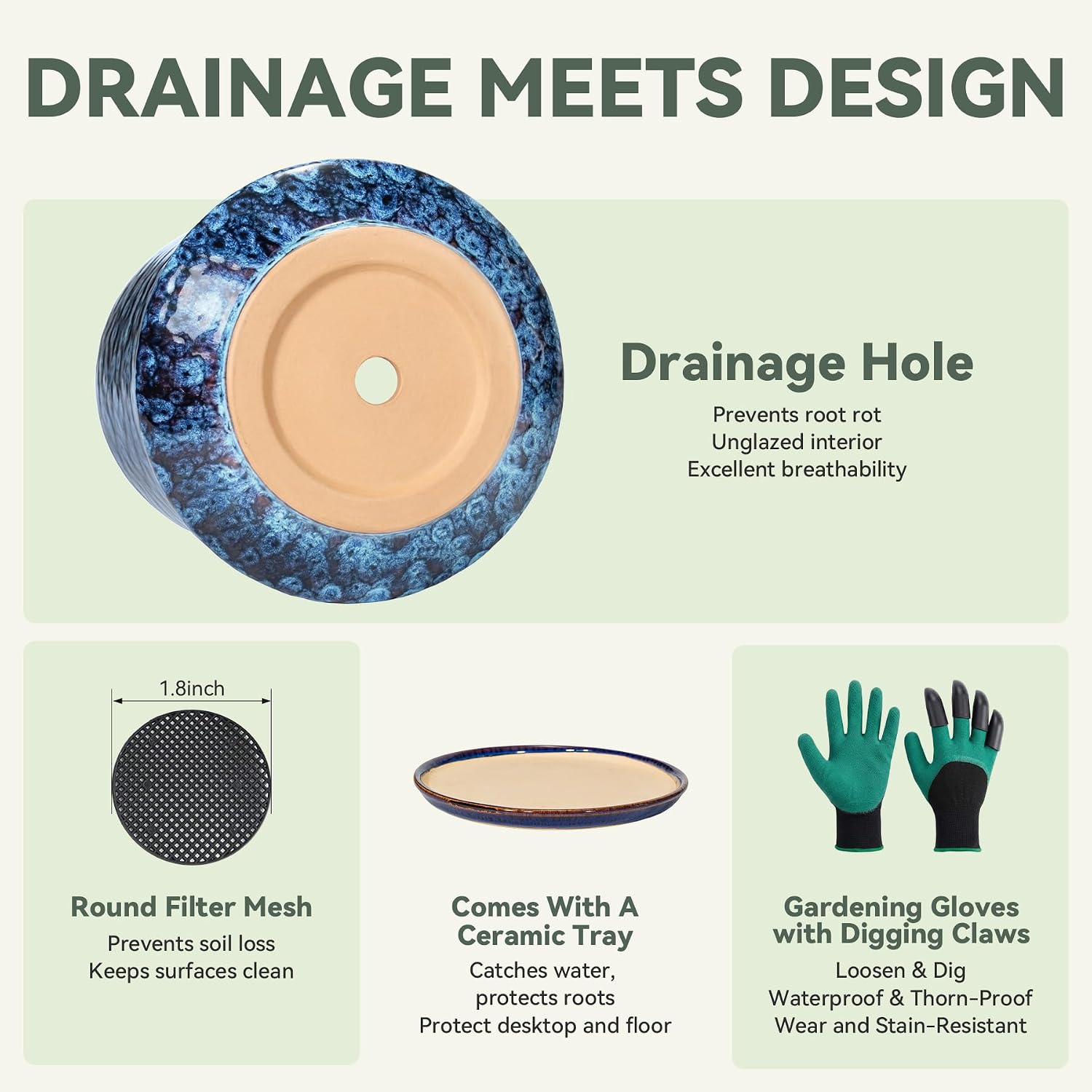 DRAINAGE MEETS DESIGN

Drainage Hole
Prevents root rot
Unglazed interior
Excellent breathability

1.8inch

Round Filter Mesh
Prevents soil loss
Keeps surfaces clean

Comes With A Ceramic Tray
Catches water, protects roots
Protect desktop and floor

Gardening Gloves with Digging Claws
Loosen & Dig
Waterproof & Thorn-Proof
Wear and Stain-Resistant